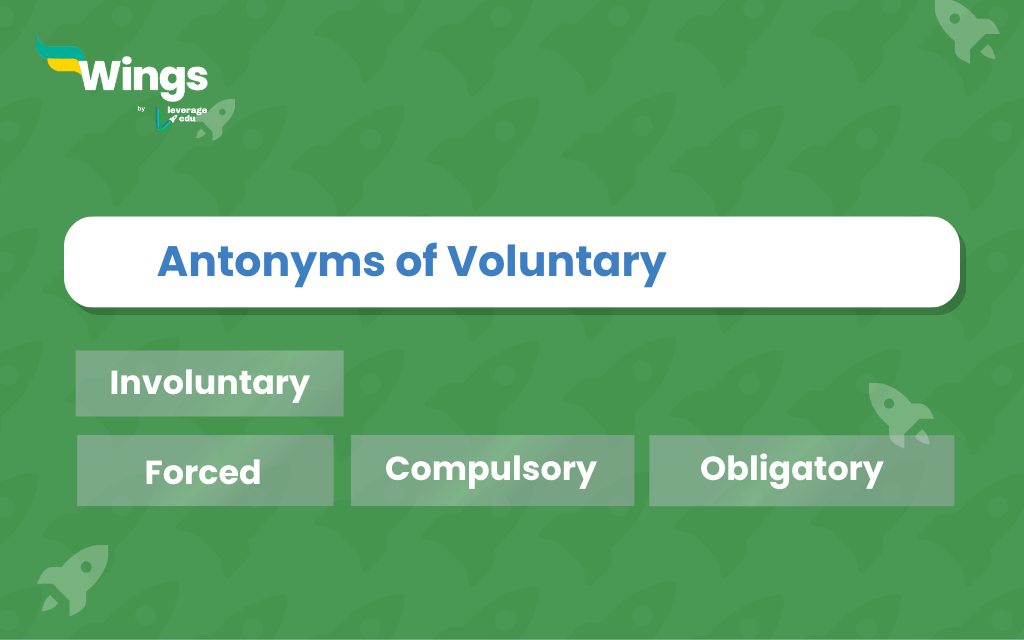 Wings
by leverage edu

Antonyms of Voluntary

Involuntary

Forced

Compulsory

Obligatory